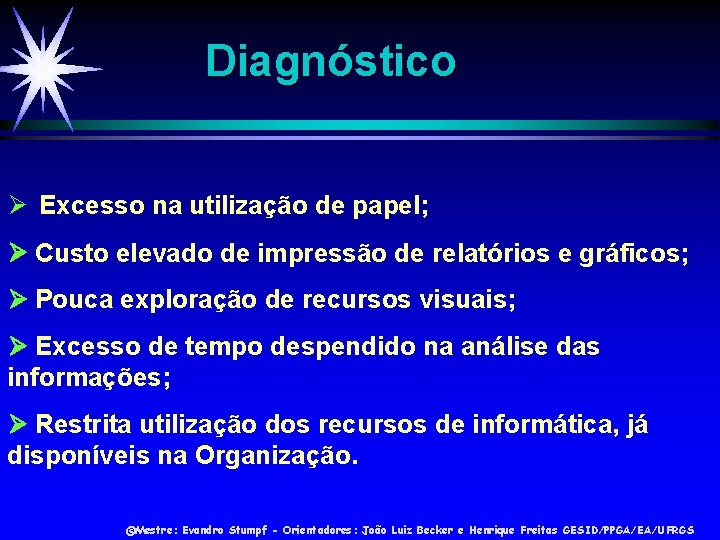 Diagnóstico

➢ Excesso na utilização de papel;

➢ Custo elevado de impressão de relatórios e gráficos;

➢ Pouca exploração de recursos visuais;

➢ Excesso de tempo despendido na análise das informações;

➢ Restrita utilização dos recursos de informática, já disponíveis na Organização.

@Mestre: Evandro Stumpf - Orientadores: João Luiz Becker e Henrique Freitas GESID/PPGA/EA/UFRGS